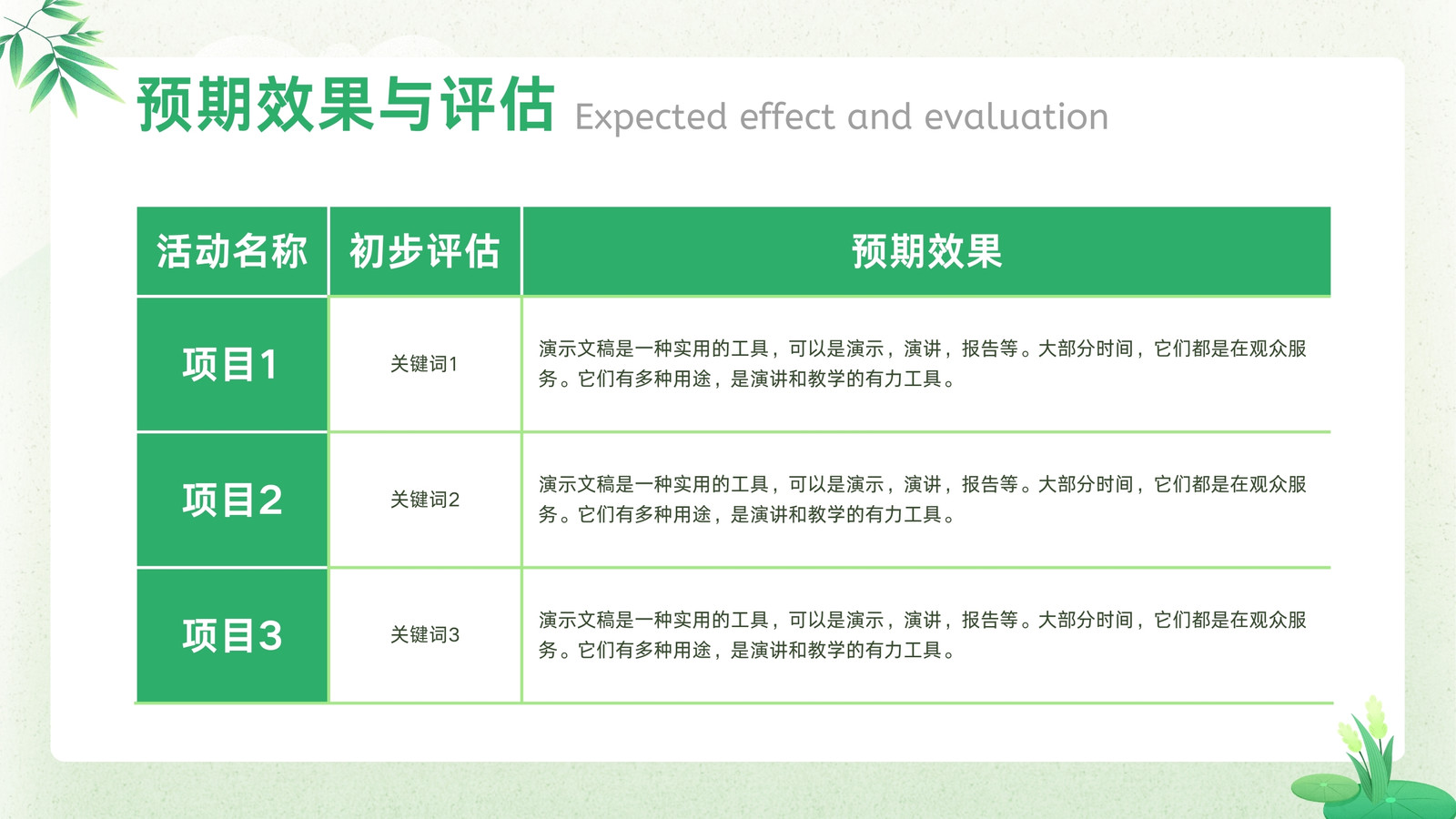 预期效果与评估 Expected effect and evaluation

| 活动名称 | 初步评估 | 预期效果 |
|---|---|---|
| 项目1 | 关键词1 | 演示文稿是一种实用的工具，可以是演示，演讲，报告等。大部分时间，它们都是在观众服务。它们有多种用途，是演讲和教学的有力工具。 |
| 项目2 | 关键词2 | 演示文稿是一种实用的工具，可以是演示，演讲，报告等。大部分时间，它们都是在观众服务。它们有多种用途，是演讲和教学的有力工具。 |
| 项目3 | 关键词3 | 演示文稿是一种实用的工具，可以是演示，演讲，报告等。大部分时间，它们都是在观众服务。它们有多种用途，是演讲和教学的有力工具。 |